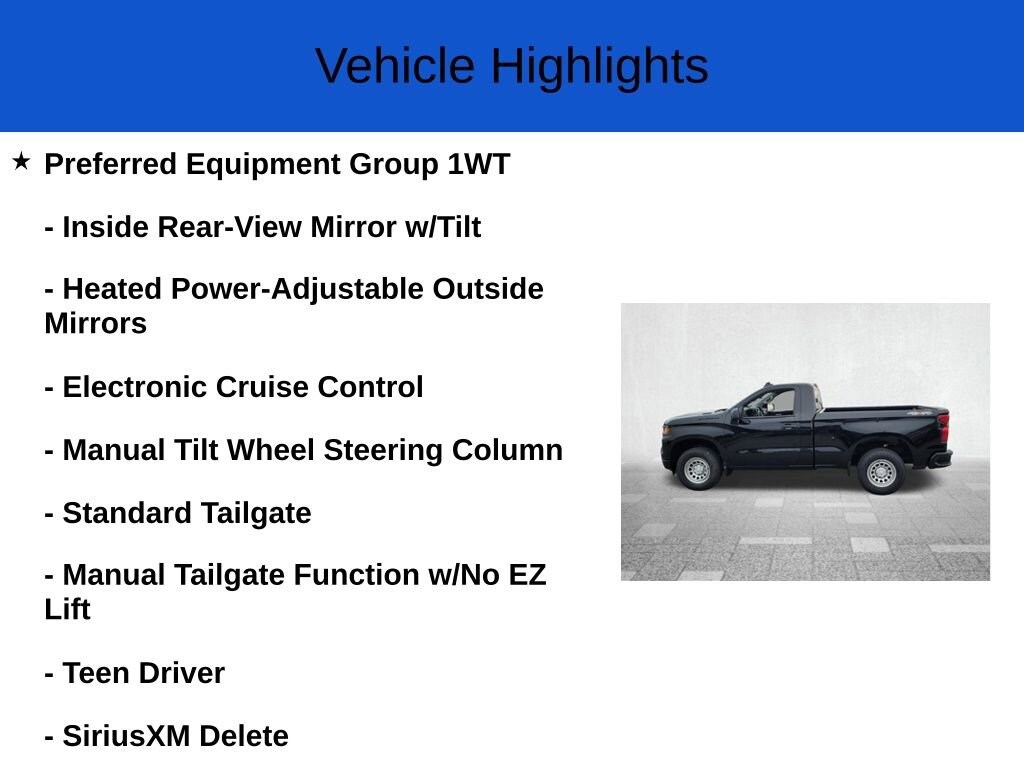 Vehicle Highlights

★ Preferred Equipment Group 1WT

- Inside Rear-View Mirror w/Tilt

- Heated Power-Adjustable Outside Mirrors

- Electronic Cruise Control

- Manual Tilt Wheel Steering Column

- Standard Tailgate

- Manual Tailgate Function w/No EZ Lift

- Teen Driver

- SiriusXM Delete